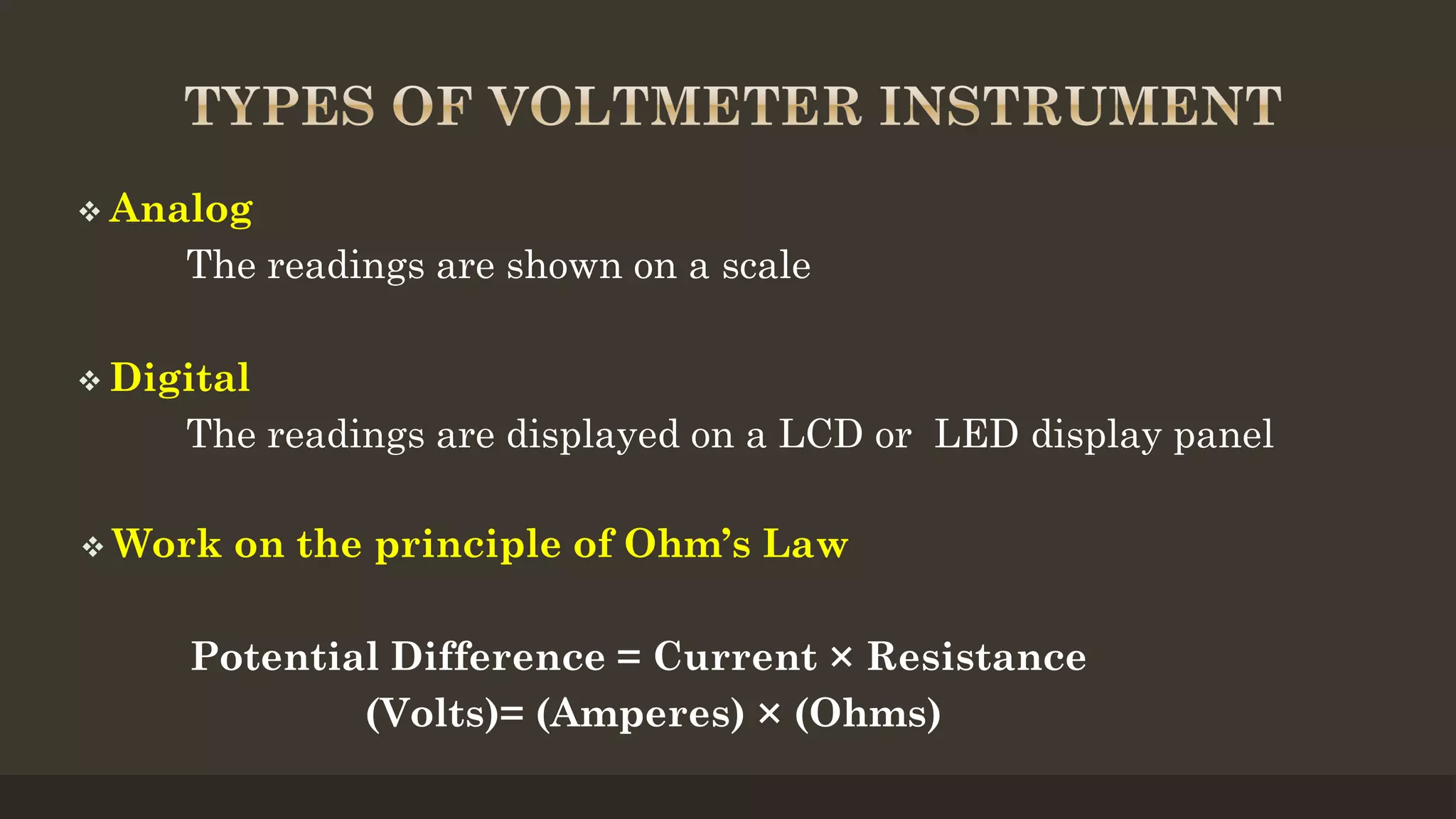 TYPES OF VOLTMETER INSTRUMENT

❖ Analog

The readings are shown on a scale

❖ Digital

The readings are displayed on a LCD or LED display panel

❖ Work on the principle of Ohm's Law

Potential Difference = Current × Resistance
(Volts)= (Amperes) × (Ohms)